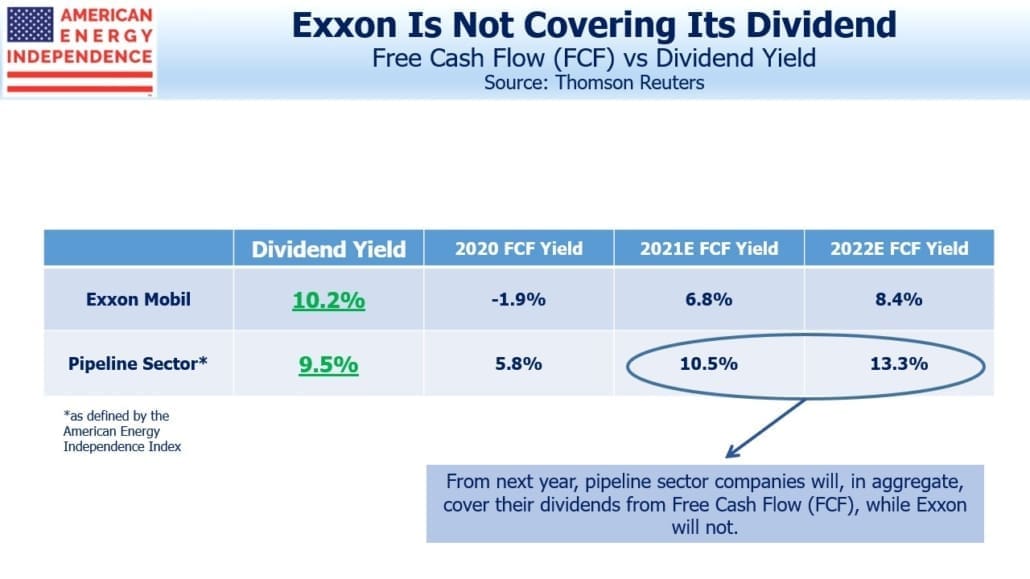 AMERICAN ENERGY INDEPENDENCE

Exxon Is Not Covering Its Dividend
Free Cash Flow (FCF) vs Dividend Yield
Source: Thomson Reuters

| | Dividend Yield | 2020 FCF Yield | 2021E FCF Yield | 2022E FCF Yield |
|---|---|---|---|---|
| Exxon Mobil | 10.2% | -1.9% | 6.8% | 8.4% |
| Pipeline Sector* | 9.5% | 5.8% | 10.5% | 13.3% |

*as defined by the American Energy Independence Index

From next year, pipeline sector companies will, in aggregate, cover their dividends from Free Cash Flow (FCF), while Exxon will not.